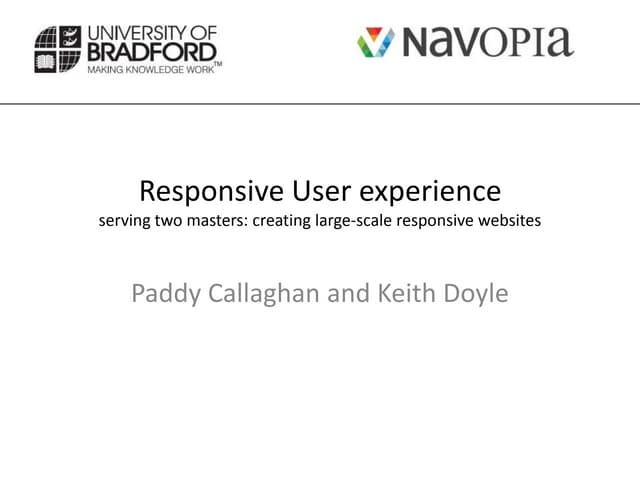 UNIVERSITY OF BRADFORD
MAKING KNOWLEDGE WORK™

NAVOPIA

Responsive User experience
serving two masters: creating large-scale responsive websites

Paddy Callaghan and Keith Doyle